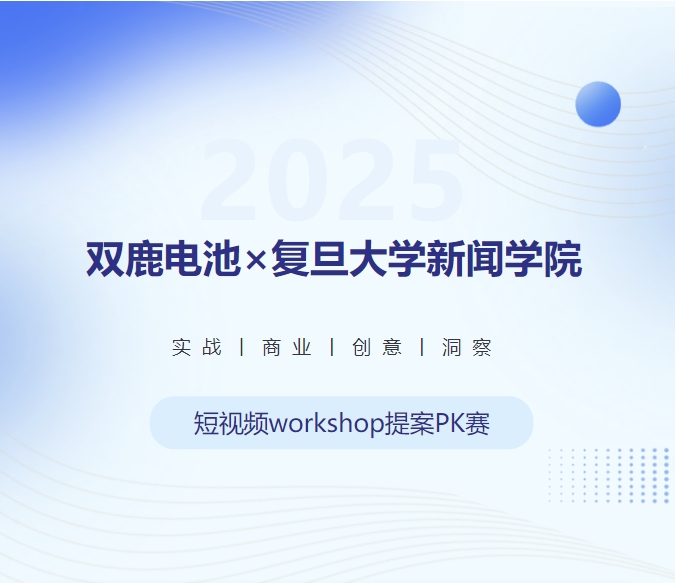 2025

双鹿电池×复旦大学新闻学院

实战 | 商业 | 创意 | 洞察

短视频workshop提案PK赛